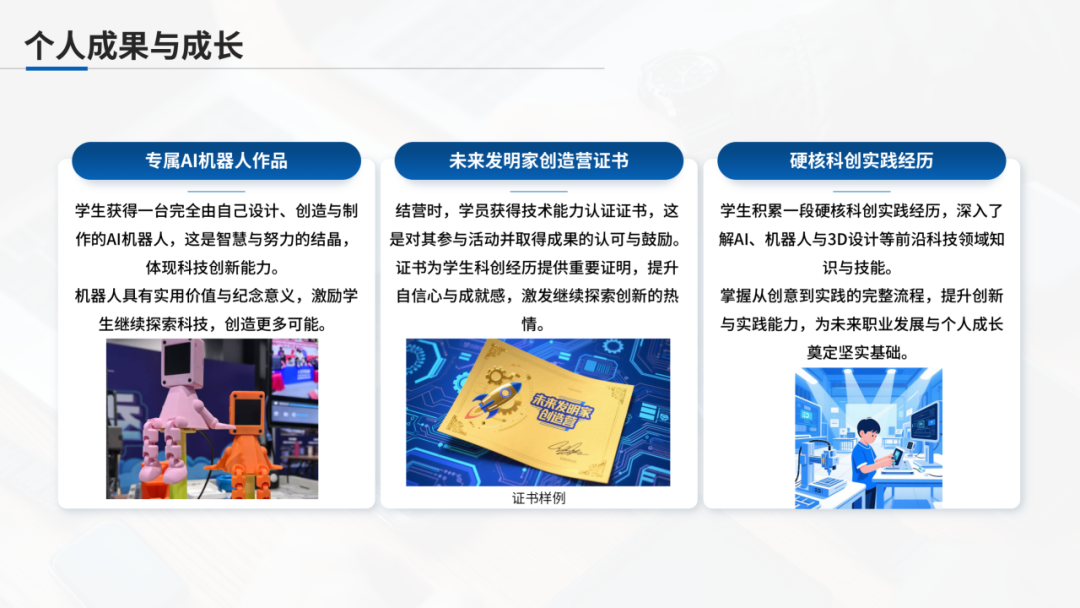 个人成果与成长

专属AI机器人作品

学生获得一台完全由自己设计、创造与制作的AI机器人，这是智慧与努力的结晶，体现科技创新能力。

机器人具有实用价值与纪念意义，激励学生继续探索科技，创造更多可能。

未来发明家创造营证书

结营时，学员获得技术能力认证证书，这是对其参与活动并取得成果的认可与鼓励。

证书为学生科创经历提供重要证明，提升自信心与成就感，激发继续探索创新的热情。

未来发明家创造营

证书样例

硬核科创实践经历

学生积累一段硬核科创实践经历，深入了解AI、机器人与3D设计等前沿科技领域知识与技能。

掌握从创意到实践的完整流程，提升创新与实践能力，为未来职业发展与个人成长奠定坚实基础。